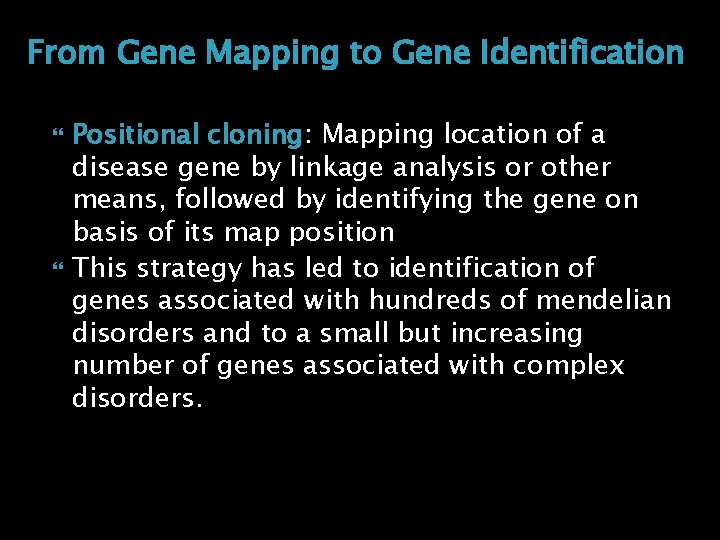 From Gene Mapping to Gene Identification

“ Positional cloning: Mapping location of a disease gene by linkage analysis or other means, followed by identifying the gene on basis of its map position

“ This strategy has led to identification of genes associated with hundreds of mendelian disorders and to a small but increasing number of genes associated with complex disorders.